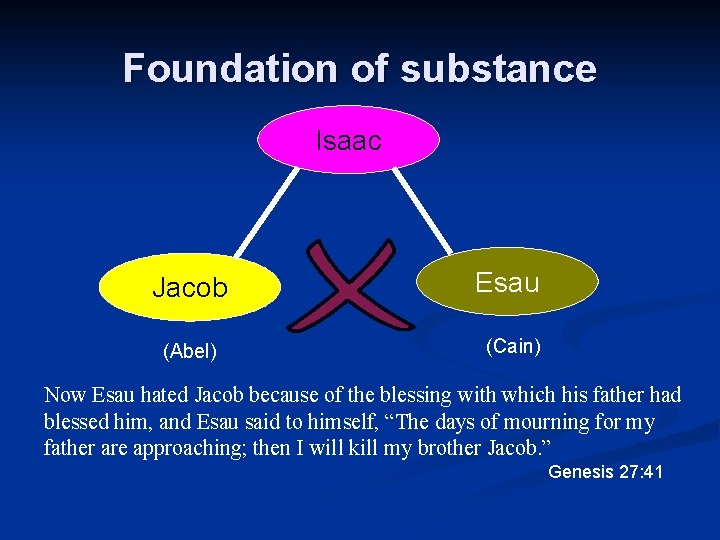 Foundation of substance

Isaac

Jacob

Esau

(Abel)

(Cain)

Now Esau hated Jacob because of the blessing with which his father had blessed him, and Esau said to himself, “The days of mourning for my father are approaching; then I will kill my brother Jacob.”

Genesis 27:41